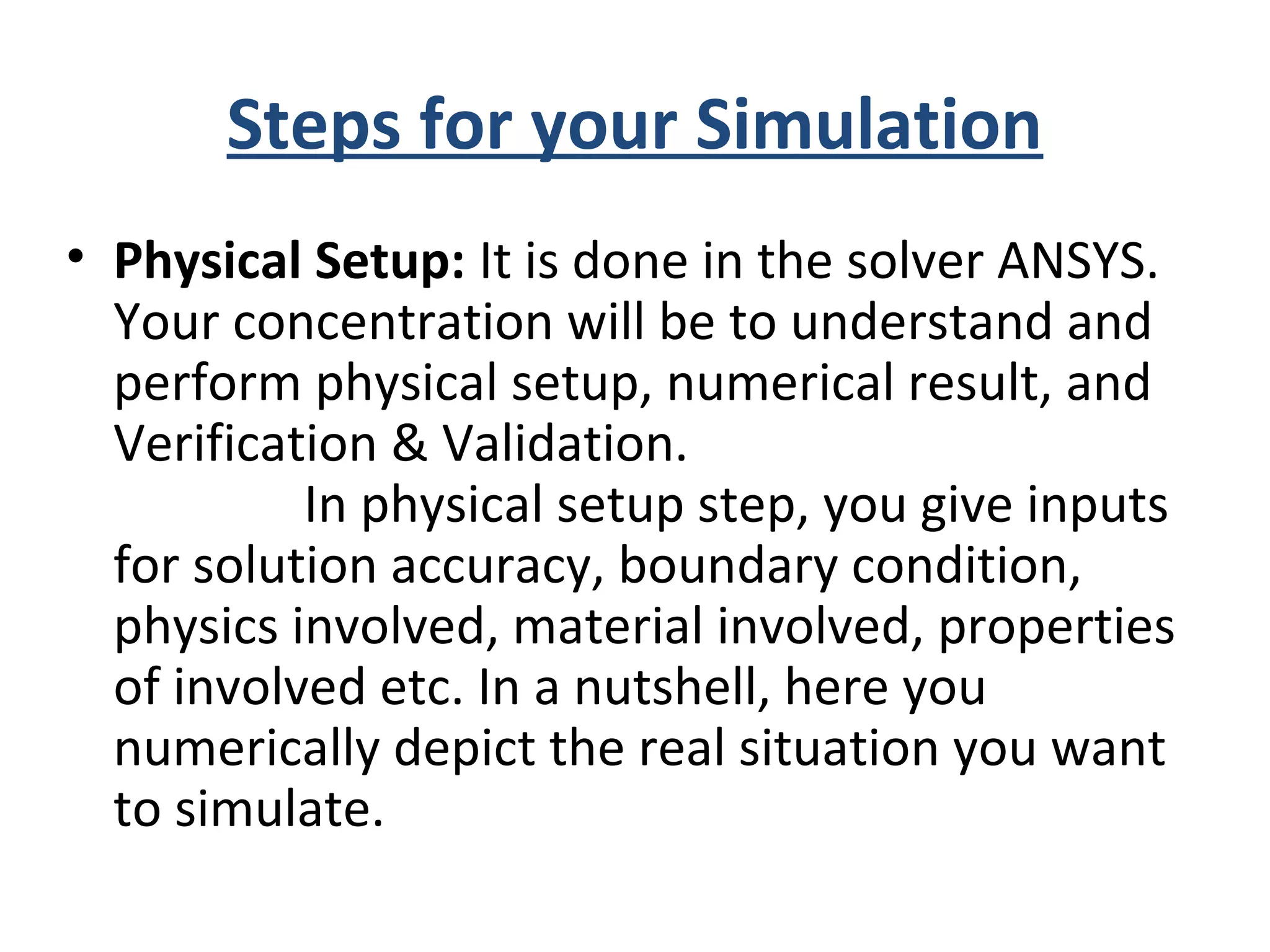 Steps for your Simulation

• Physical Setup: It is done in the solver ANSYS. Your concentration will be to understand and perform physical setup, numerical result, and Verification & Validation.

In physical setup step, you give inputs for solution accuracy, boundary condition, physics involved, material involved, properties of involved etc. In a nutshell, here you numerically depict the real situation you want to simulate.